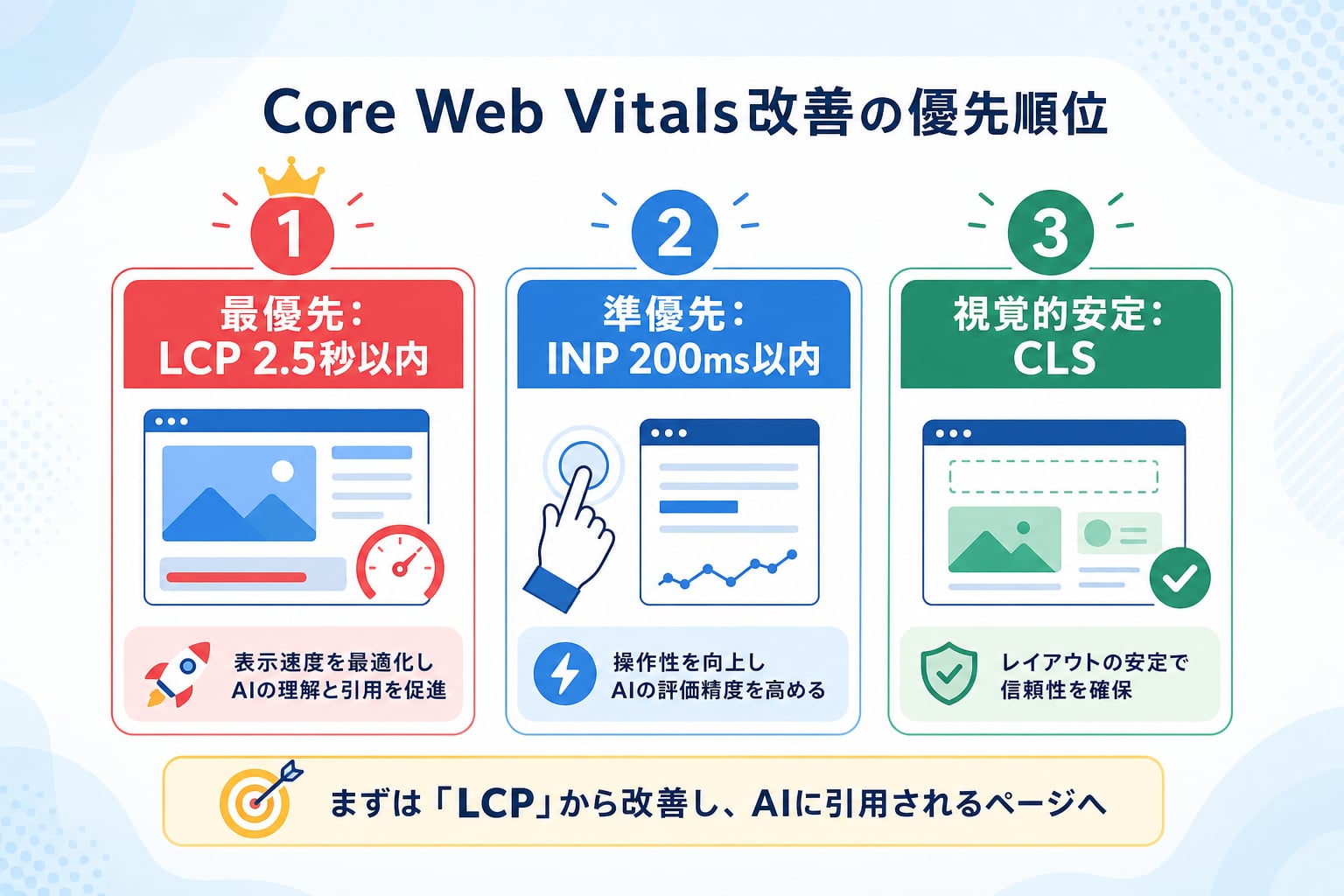 Core Web Vitals改善の優先順位

1
最優先：
LCP 2.5秒以内

表示速度を最適化し
AIの理解と引用を促進

2
準優先：
INP 200ms以内

操作性を向上し
AIの評価精度を高める

3
視覚的安定：
CLS

レイアウトの安定で
信頼性を確保

まずは「LCP」から改善し、AIに引用されるページへ